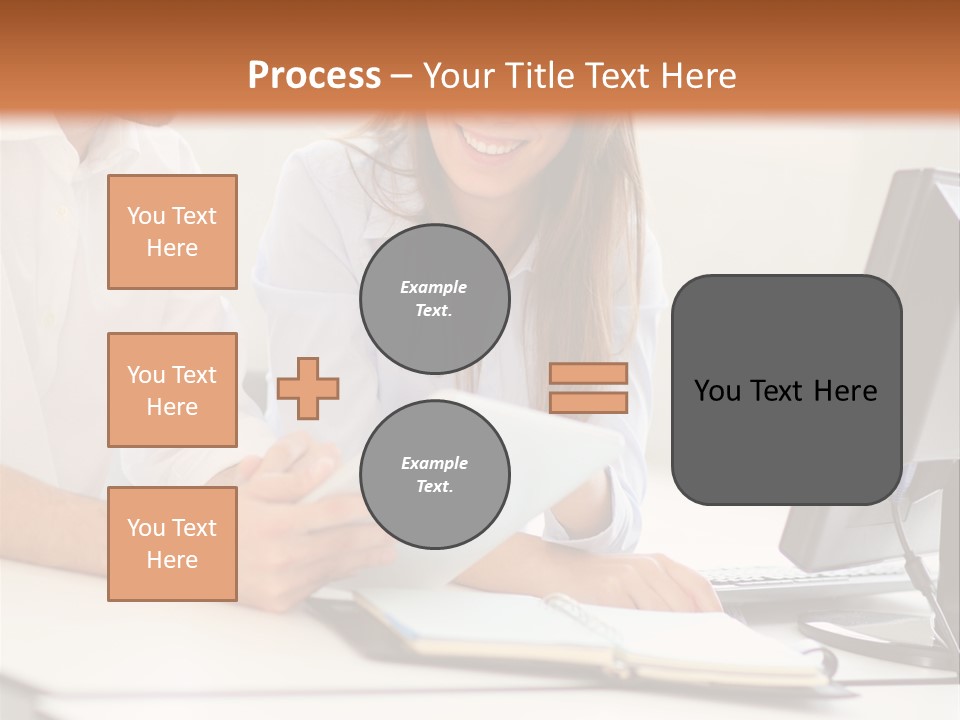 Process – Your Title Text Here

You Text Here

You Text Here

You Text Here

Example Text.

Example Text.

You Text Here